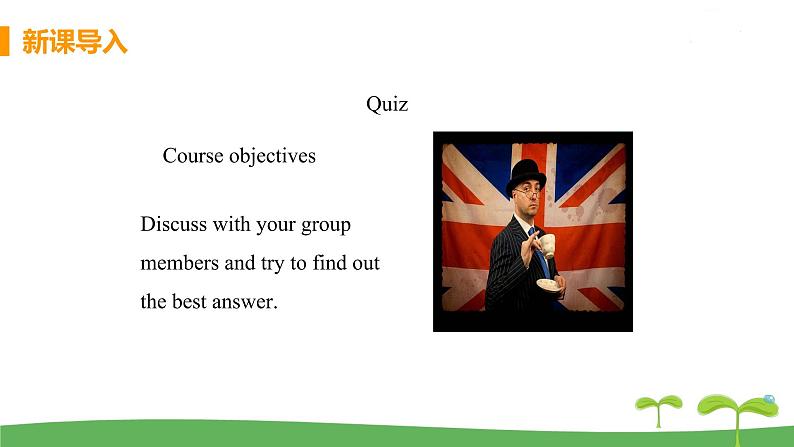 新课导入

Quiz

Course objectives

Discuss with your group members and try to find out the best answer.